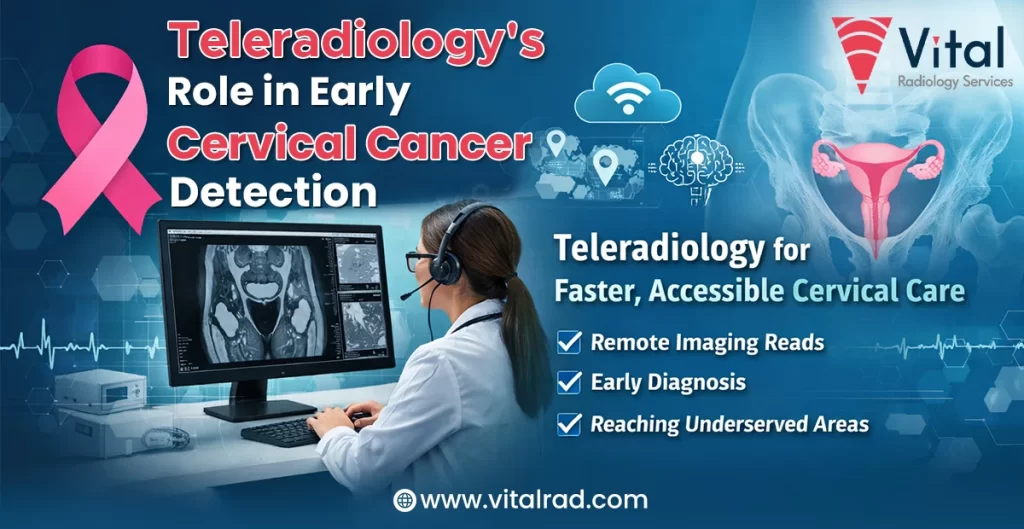 Teleradiology's Role in Early Cervical Cancer Detection

Vital
Radiology Services

Teleradiology for Faster, Accessible Cervical Care

Remote Imaging Reads

Early Diagnosis

Reaching Underserved Areas

www.vitalrad.com